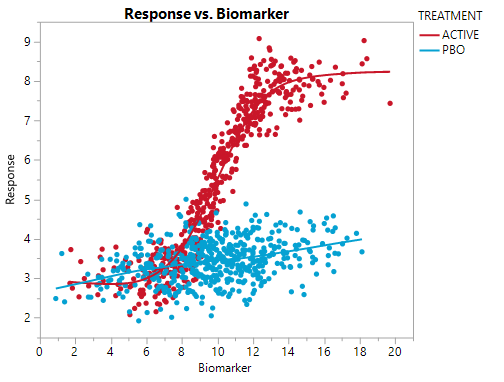 Response vs. Biomarker

TREATMENT
ACTIVE
PBO

Response

9
8
7
6
5
4
3
2

0 2 4 6 8 10 12 14 16 18 20

Biomarker